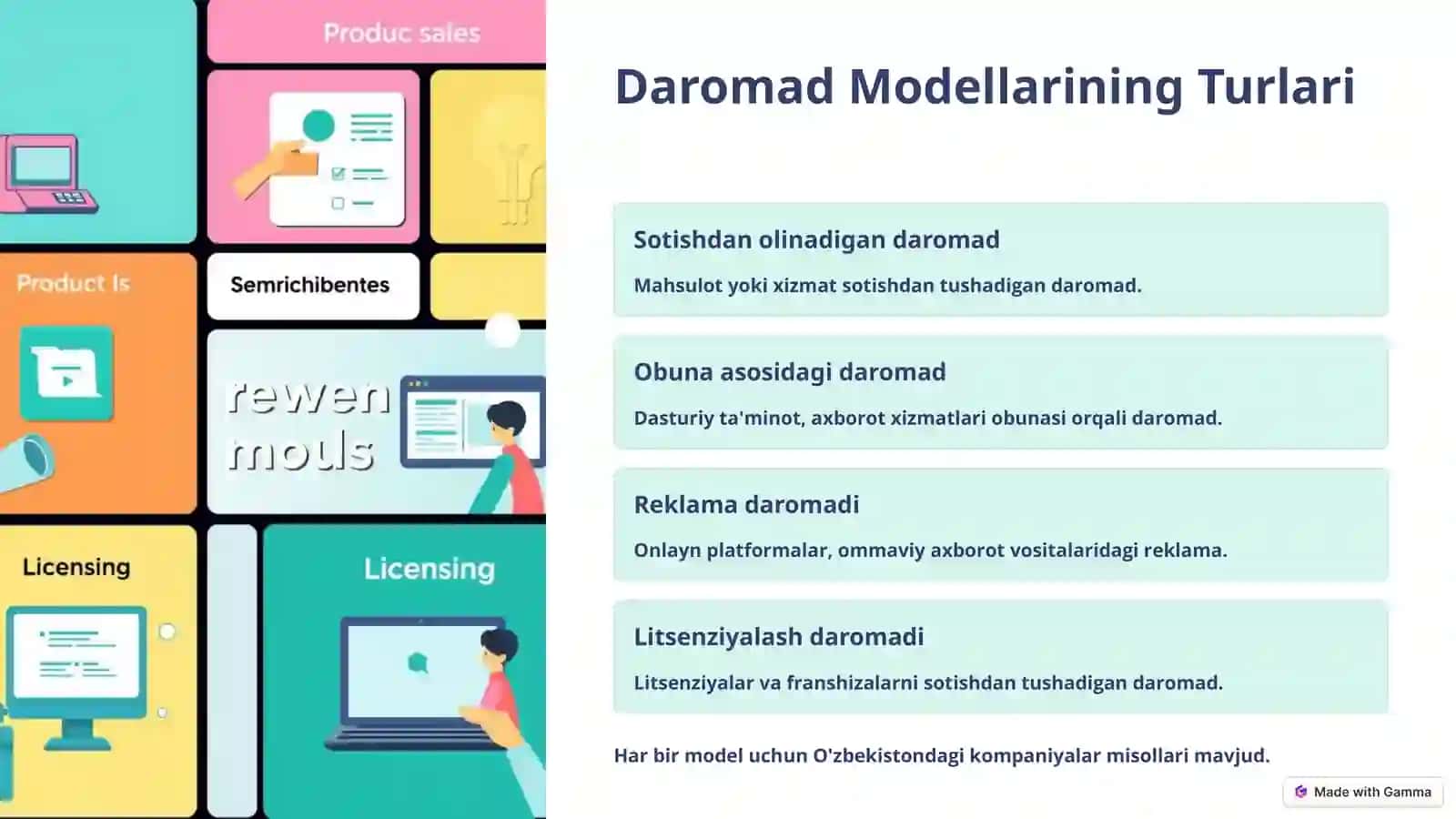 Produc sales

Product Is

Semrichibentes

rewen mouls

Licensing

Licensing

Daromad Modellarining Turlari

Sotishdan olinadigan daromad

Mahsulot yoki xizmat sotishdan tushadigan daromad.

Obuna asosidagi daromad

Dasturiy ta'minot, axborot xizmatlari obunasi orqali daromad.

Reklama daromadi

Onlayn platformalar, ommaviy axborot vositalaridagi reklama.

Litsenziyalash daromadi

Litsenziyalar va franshizalarni sotishdan tushadigan daromad.

Har bir model uchun O'zbekistondagi kompaniyalar misollari mavjud.

Made with Gamma